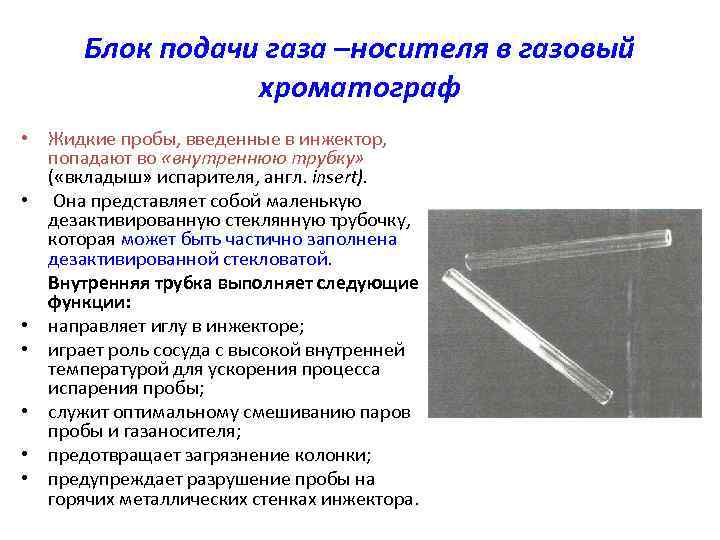 Блок подачи газа –носителя в газовый хроматограф

• Жидкие пробы, введенные в инжектор, попадают во «внутреннюю трубку» («вкладыш» испарителя, англ. insert).

• Она представляет собой маленькую дезактивированную стеклянную трубочку, которая может быть частично заполнена дезактивированной стекловатой.

Внутренняя трубка выполняет следующие функции:

• направляет иглу в инжекторе;

• играет роль сосуда с высокой внутренней температурой для ускорения процесса испарения пробы;

• служит оптимальному смешиванию паров пробы и газаносителя;

• предотвращает загрязнение колонки;

• предупреждает разрушение пробы на горячих металлических стенках инжектора.